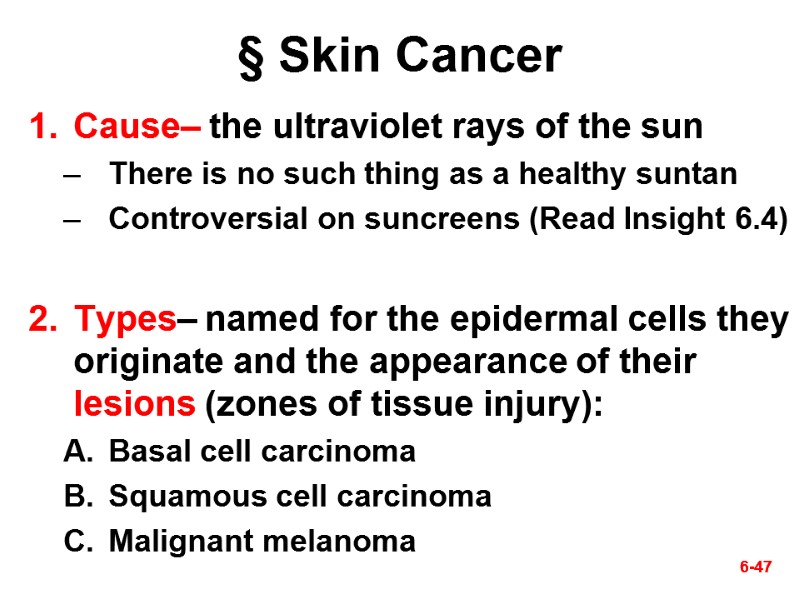 § Skin Cancer

1. Cause– the ultraviolet rays of the sun
– There is no such thing as a healthy suntan
– Controversial on suncreens (Read Insight 6.4)

2. Types– named for the epidermal cells they originate and the appearance of their lesions (zones of tissue injury):
A. Basal cell carcinoma
B. Squamous cell carcinoma
C. Malignant melanoma

6-47